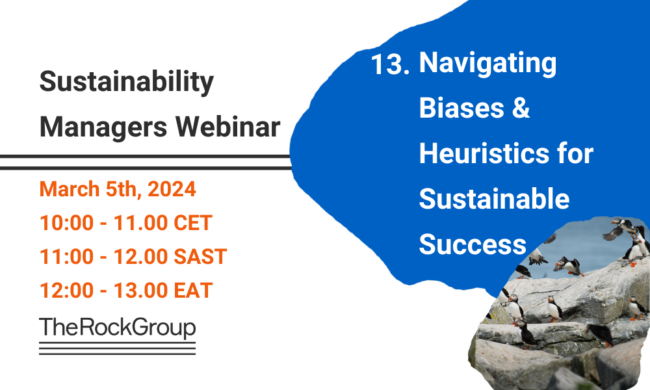 Sustainability Managers Webinar

March 5th, 2024
10:00 - 11.00 CET
11:00 - 12.00 SAST
12:00 - 13.00 EAT

TheRockGroup

13. Navigating Biases & Heuristics for Sustainable Success